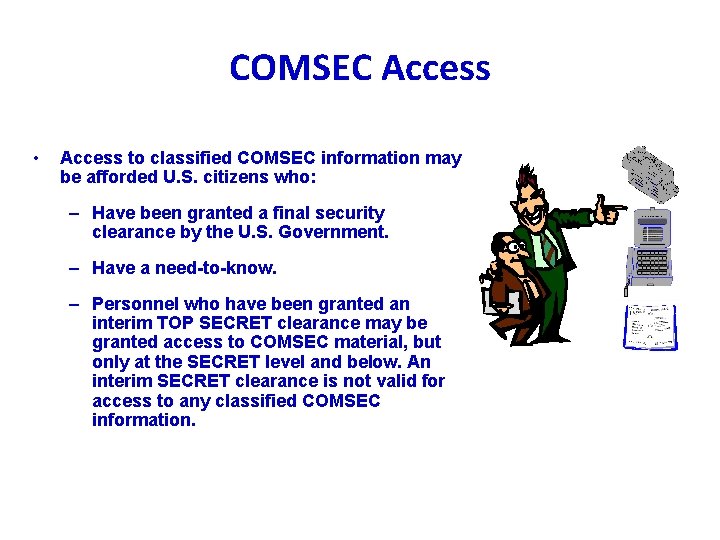 COMSEC Access

• Access to classified COMSEC information may be afforded U.S. citizens who:

– Have been granted a final security clearance by the U.S. Government.

– Have a need-to-know.

– Personnel who have been granted an interim TOP SECRET clearance may be granted access to COMSEC material, but only at the SECRET level and below. An interim SECRET clearance is not valid for access to any classified COMSEC information.